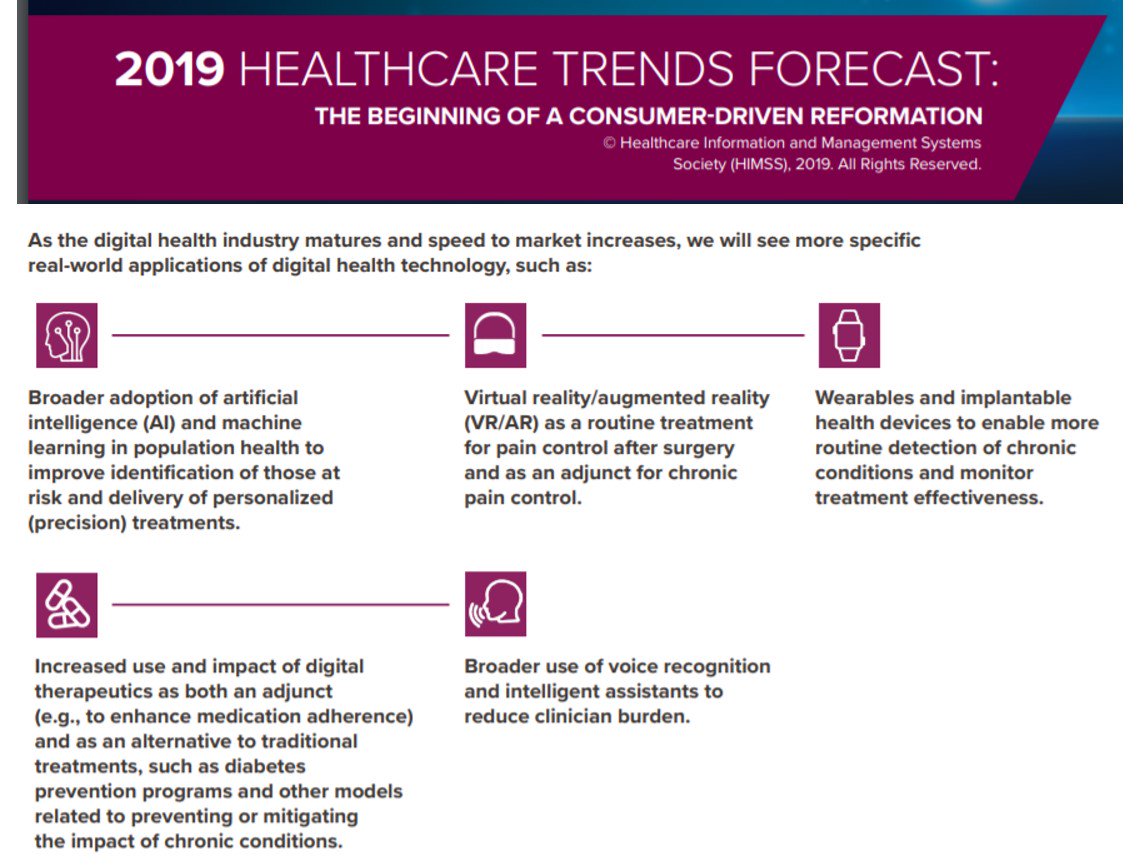 2019 HEALTHCARE TRENDS FORECAST:
THE BEGINNING OF A CONSUMER-DRIVEN REFORMATION
© Healthcare Information and Management Systems Society (HIMSS), 2019. All Rights Reserved.

As the digital health industry matures and speed to market increases, we will see more specific real-world applications of digital health technology, such as:

Broader adoption of artificial intelligence (AI) and machine learning in population health to improve identification of those at risk and delivery of personalized (precision) treatments.

Virtual reality/augmented reality (VR/AR) as a routine treatment for pain control after surgery and as an adjunct for chronic pain control.

Wearables and implantable health devices to enable more routine detection of chronic conditions and monitor treatment effectiveness.

Increased use and impact of digital therapeutics as both an adjunct (e.g., to enhance medication adherence) and as an alternative to traditional treatments, such as diabetes prevention programs and other models related to preventing or mitigating the impact of chronic conditions.

Broader use of voice recognition and intelligent assistants to reduce clinician burden.